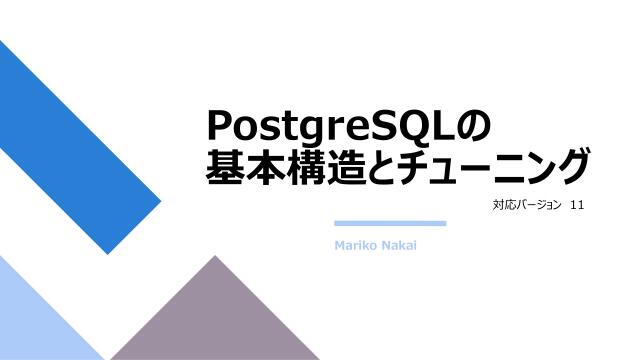 PostgreSQLの
基本構造とチューニング

対応バージョン 11

Mariko Nakai